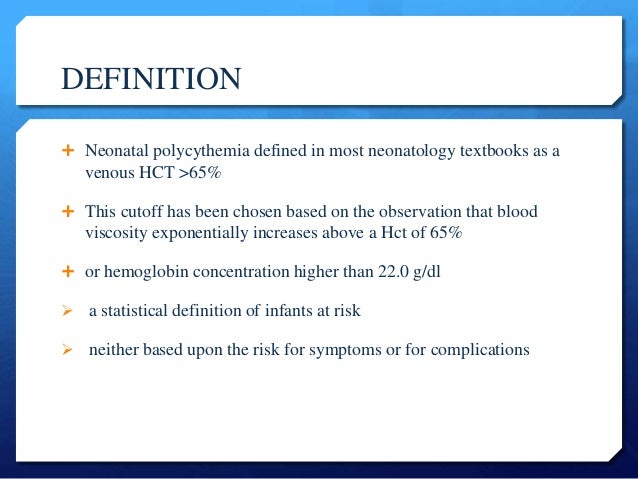 DEFINITION

+ Neonatal polycythemia defined in most neonatology textbooks as a venous HCT >65%

+ This cutoff has been chosen based on the observation that blood viscosity exponentially increases above a Hct of 65%

+ or hemoglobin concentration higher than 22.0 g/dl

➢ a statistical definition of infants at risk

➢ neither based upon the risk for symptoms or for complications